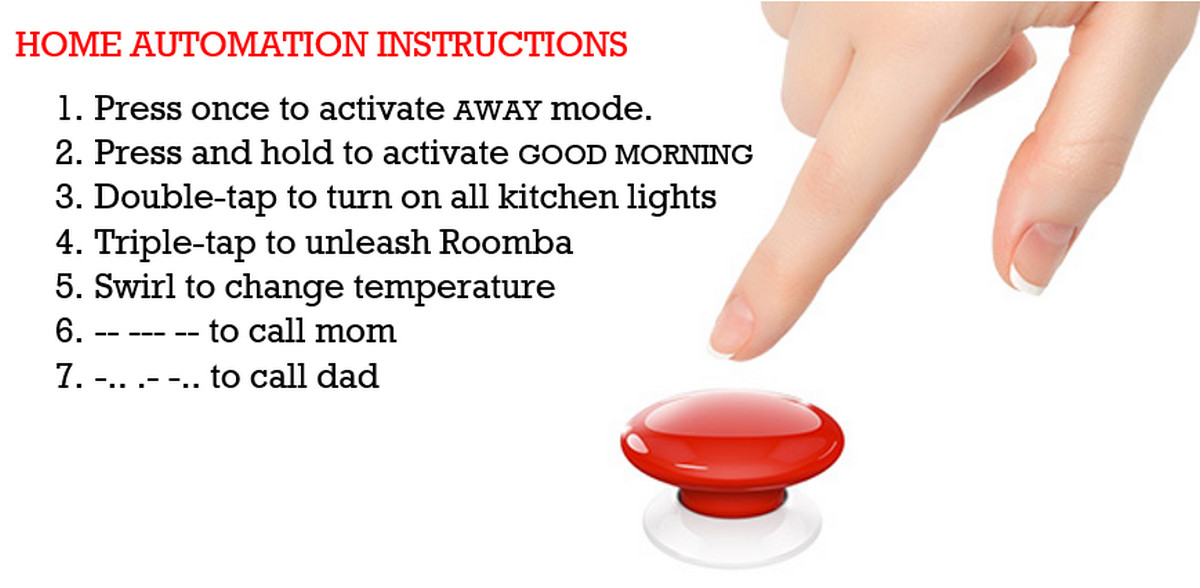 HOME AUTOMATION INSTRUCTIONS

1. Press once to activate AWAY mode.
2. Press and hold to activate GOOD MORNING
3. Double-tap to turn on all kitchen lights
4. Triple-tap to unleash Roomba
5. Swirl to change temperature
6. -- --- -- to call mom
7. -.. .- -.. to call dad